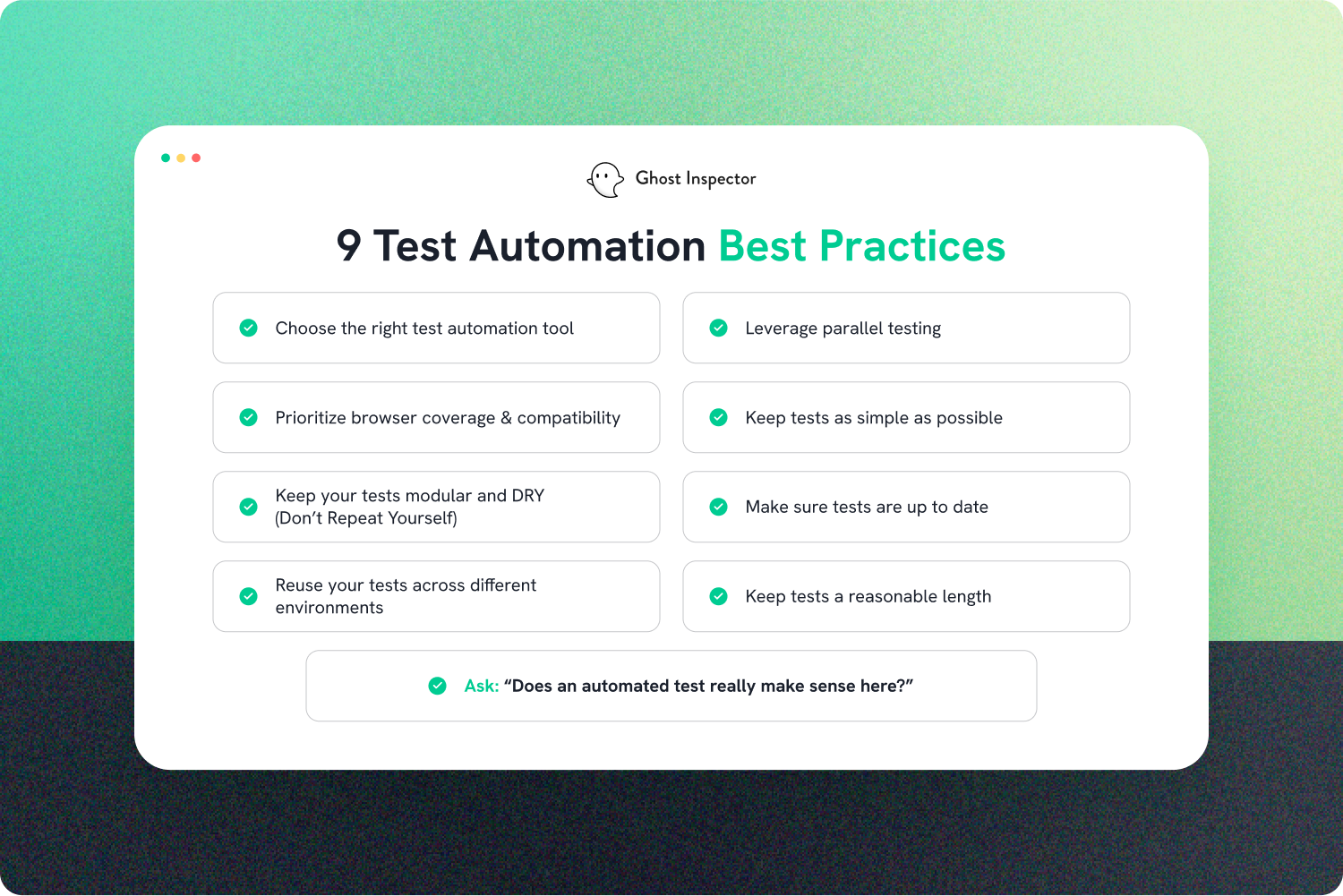 Ghost Inspector

9 Test Automation Best Practices

Choose the right test automation tool

Prioritize browser coverage & compatibility

Keep your tests modular and DRY (Don't Repeat Yourself)

Reuse your tests across different environments

Leverage parallel testing

Keep tests as simple as possible

Make sure tests are up to date

Keep tests a reasonable length

Ask: "Does an automated test really make sense here?"